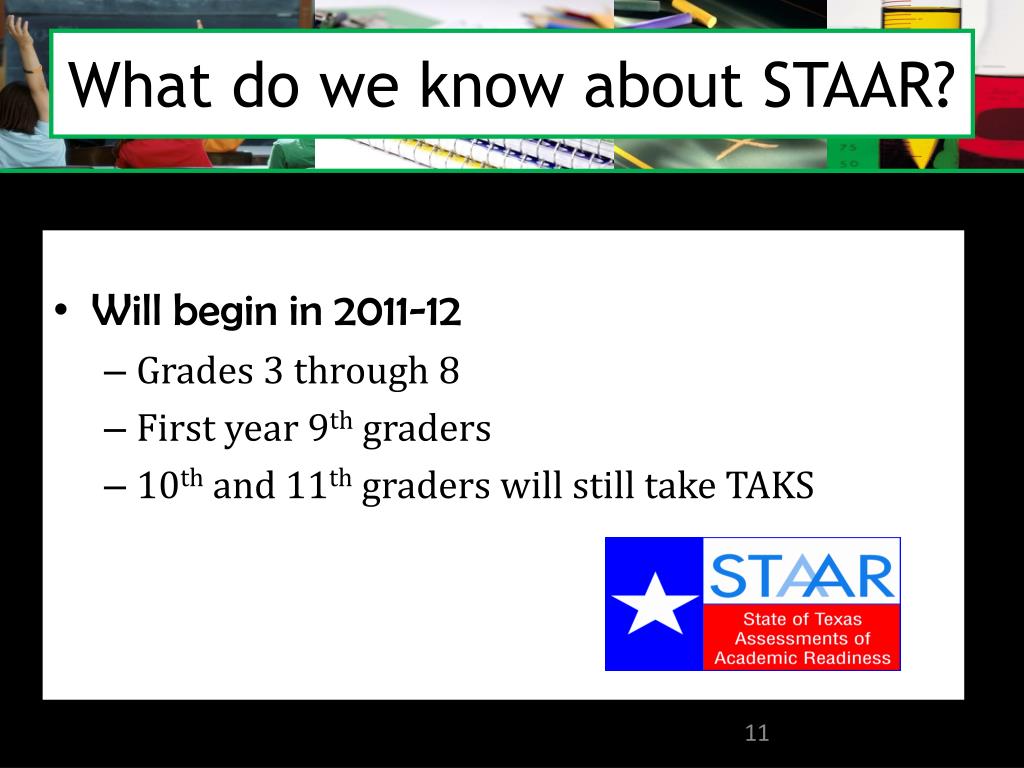 What do we know about STAAR?

• Will begin in 2011-12
– Grades 3 through 8
– First year 9$^{th}$ graders
– 10$^{th}$ and 11$^{th}$ graders will still take TAKS

STAAR
State of Texas Assessments of Academic Readiness

11